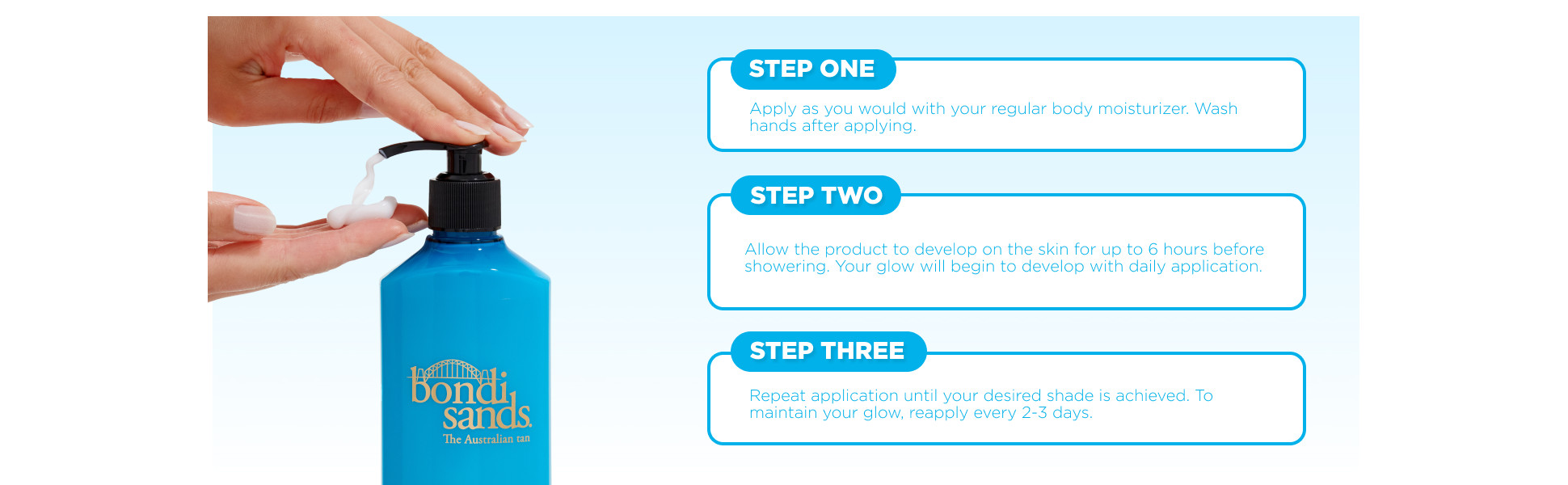 bondi sands.
The Australian tan

STEP ONE
Apply as you would with your regular body moisturizer. Wash hands after applying.

STEP TWO
Allow the product to develop on the skin for up to 6 hours before showering. Your glow will begin to develop with daily application.

STEP THREE
Repeat application until your desired shade is achieved. To maintain your glow, reapply every 2-3 days.